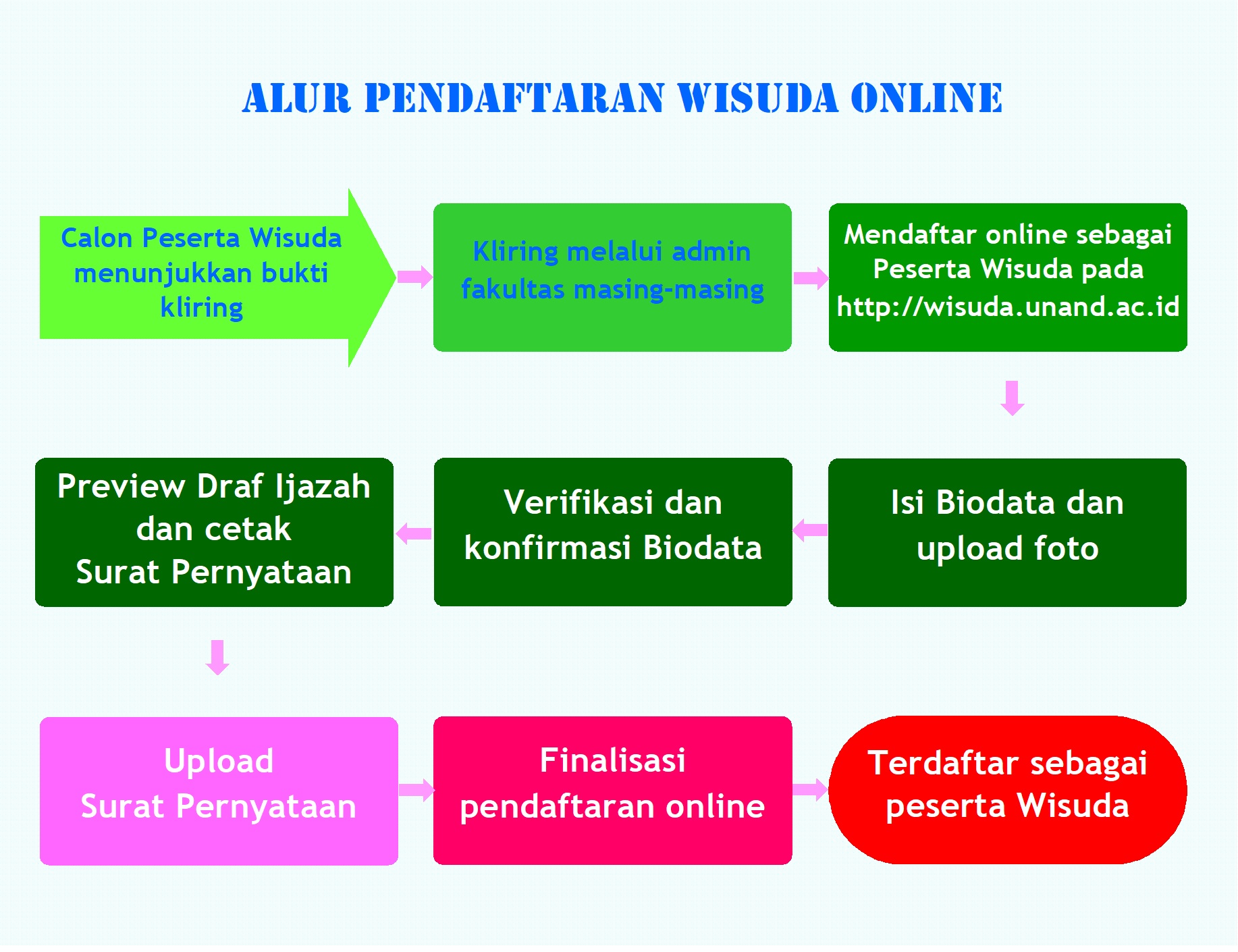 ALUR PENDAFTARAN WISUDA ONLINE

Calon Peserta Wisuda menunjukkan bukti kliring

Kliring melalui admin fakultas masing-masing

Mendaftar online sebagai Peserta Wisuda pada http://wisuda.unand.ac.id

Isi Biodata dan upload foto

Verifikasi dan konfirmasi Biodata

Preview Draf Ijazah dan cetak Surat Pernyataan

Upload Surat Pernyataan

Finalisasi pendaftaran online

Terdaftar sebagai peserta Wisuda